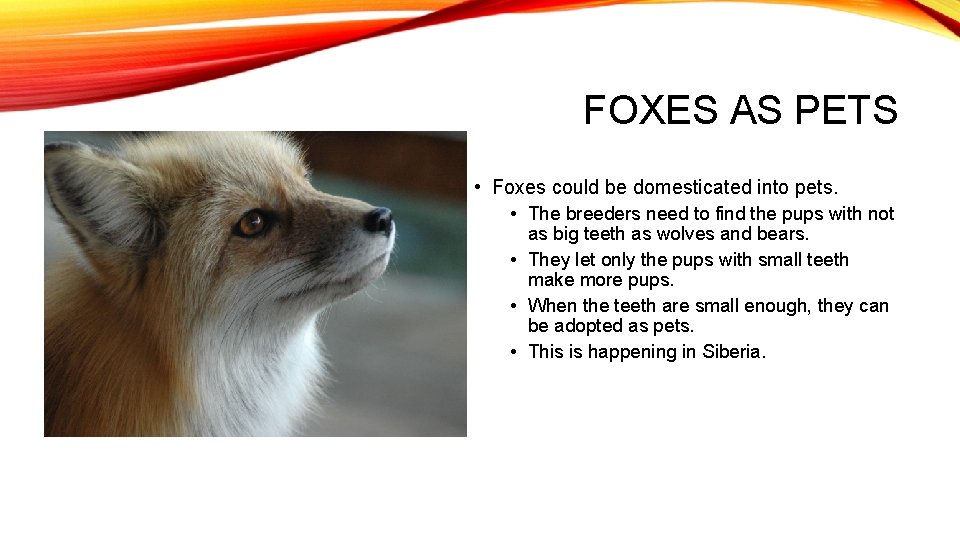 FOXES AS PETS

• Foxes could be domesticated into pets.
  • The breeders need to find the pups with not as big teeth as wolves and bears.
  • They let only the pups with small teeth make more pups.
  • When the teeth are small enough, they can be adopted as pets.
  • This is happening in Siberia.